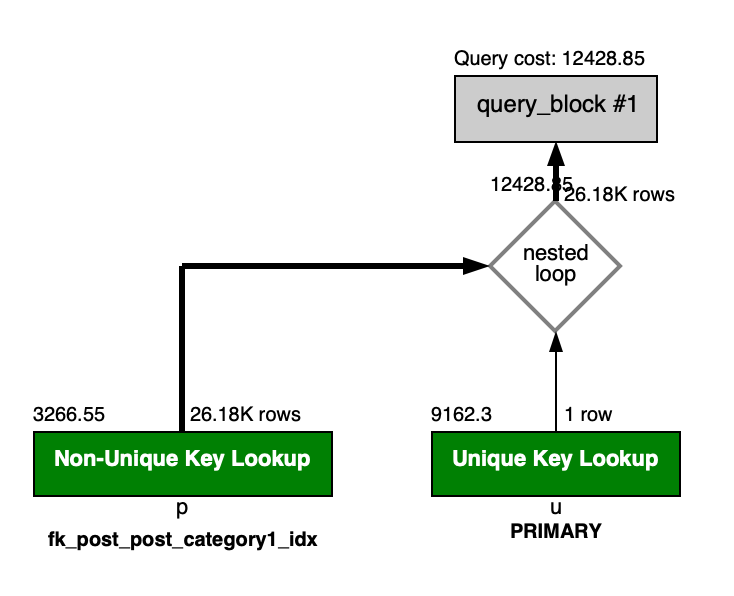 Query cost: 12428.85

query_block #1

12428.85 26.18K rows

nested loop

3266.55 26.18K rows

Non-Unique Key Lookup

p

fk_post_post_category1_idx

9162.3 1 row

Unique Key Lookup

u

PRIMARY